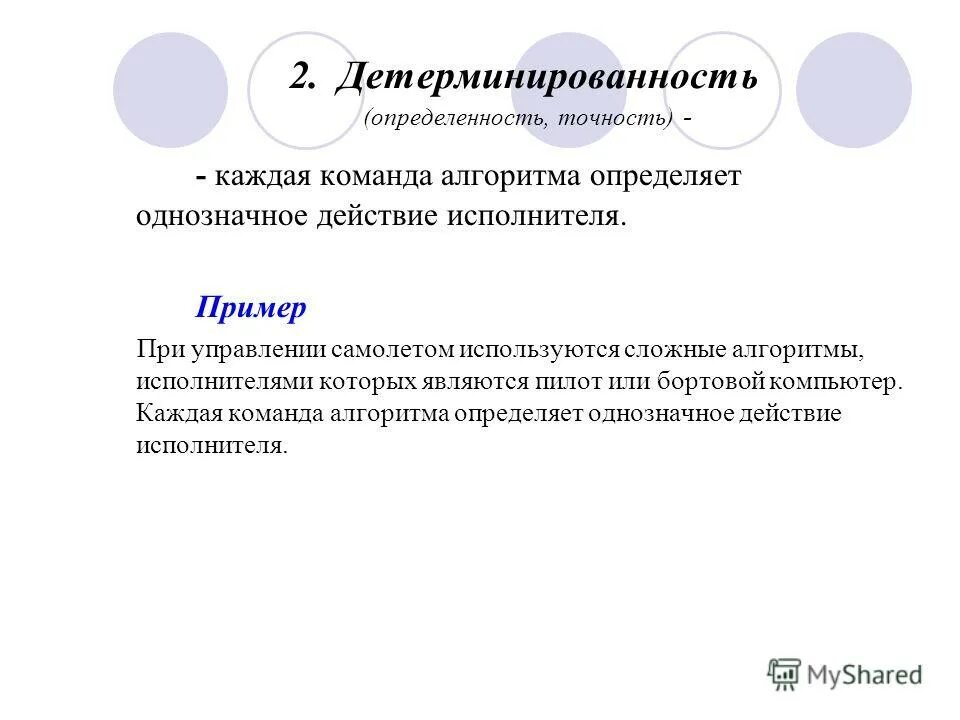 2. Детерминированность

(определенность, точность) -

- каждая команда алгоритма определяет однозначное действие исполнителя.

Пример

При управлении самолетом используются сложные алгоритмы, исполнителями которых являются пилот или бортовой компьютер. Каждая команда алгоритма определяет однозначное действие исполнителя.

MyShared